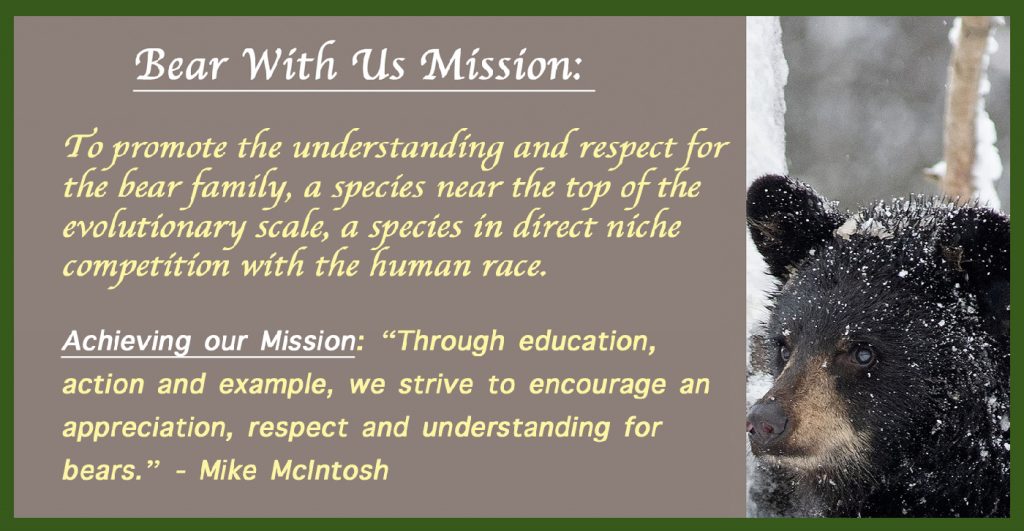 Bear With Us Mission:

To promote the understanding and respect for the bear family, a species near the top of the evolutionary scale, a species in direct niche competition with the human race.

Achieving our Mission: “Through education, action and example, we strive to encourage an appreciation, respect and understanding for bears.” - Mike McIntosh